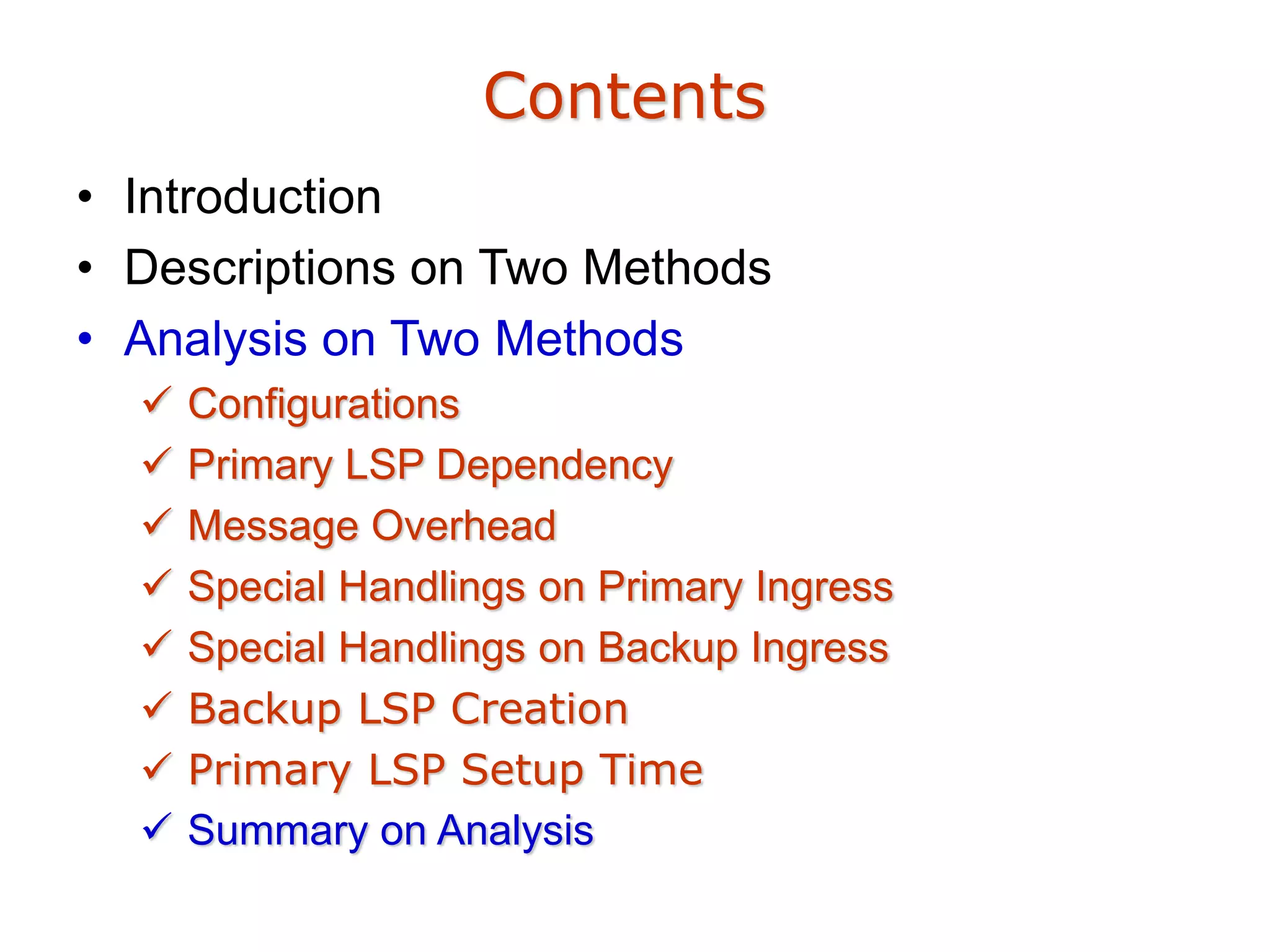 Contents

• Introduction
• Descriptions on Two Methods
• Analysis on Two Methods
✓ Configurations
✓ Primary LSP Dependency
✓ Message Overhead
✓ Special Handlings on Primary Ingress
✓ Special Handlings on Backup Ingress
✓ Backup LSP Creation
✓ Primary LSP Setup Time
✓ Summary on Analysis